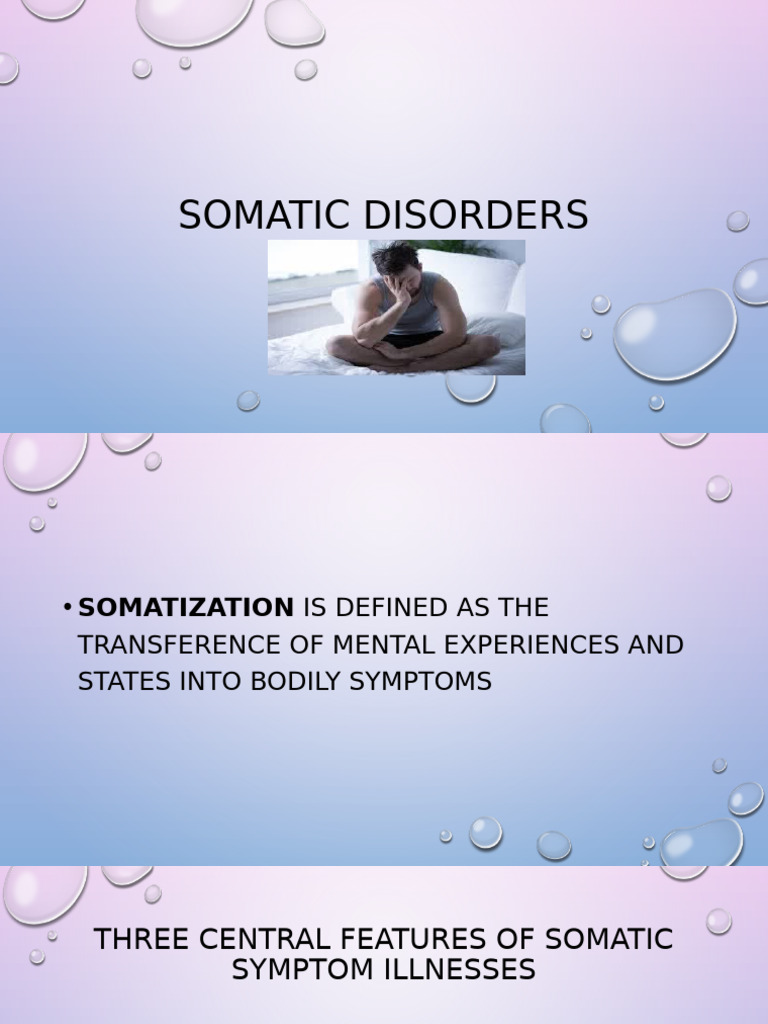 SOMATIC DISORDERS

• SOMATIZATION IS DEFINED AS THE TRANSFERENCE OF MENTAL EXPERIENCES AND STATES INTO BODILY SYMPTOMS

THREE CENTRAL FEATURES OF SOMATIC SYMPTOM ILLNESSES